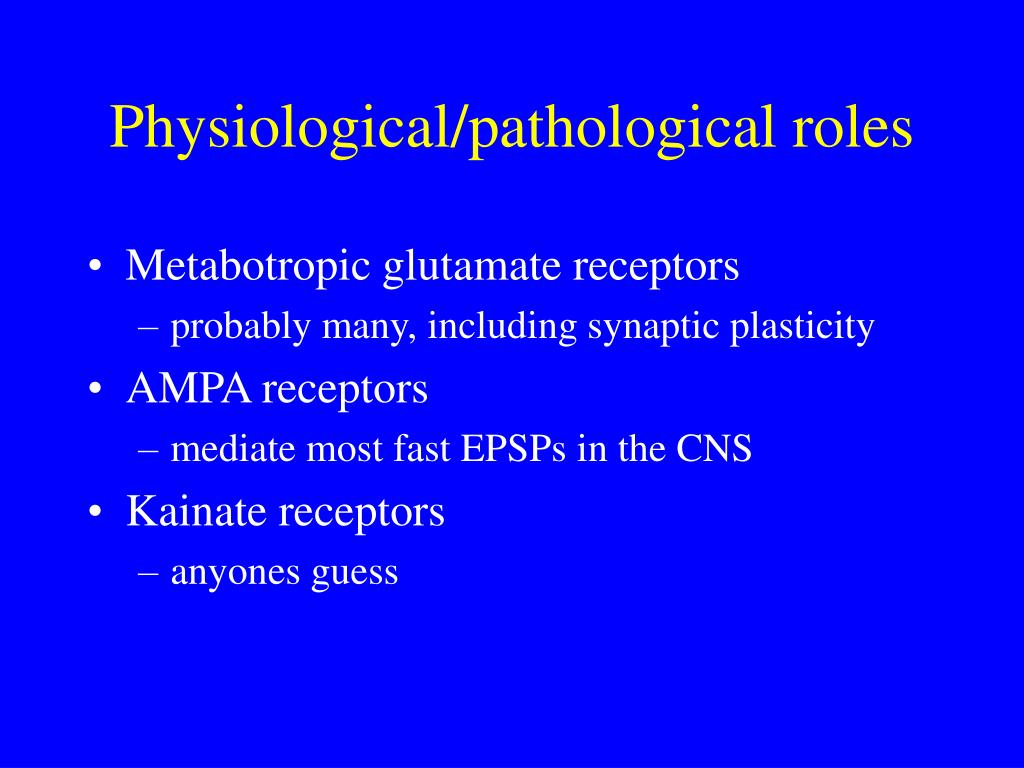 Physiological/pathological roles

• Metabotropic glutamate receptors
  – probably many, including synaptic plasticity
• AMPA receptors
  – mediate most fast EPSPs in the CNS
• Kainate receptors
  – anyones guess